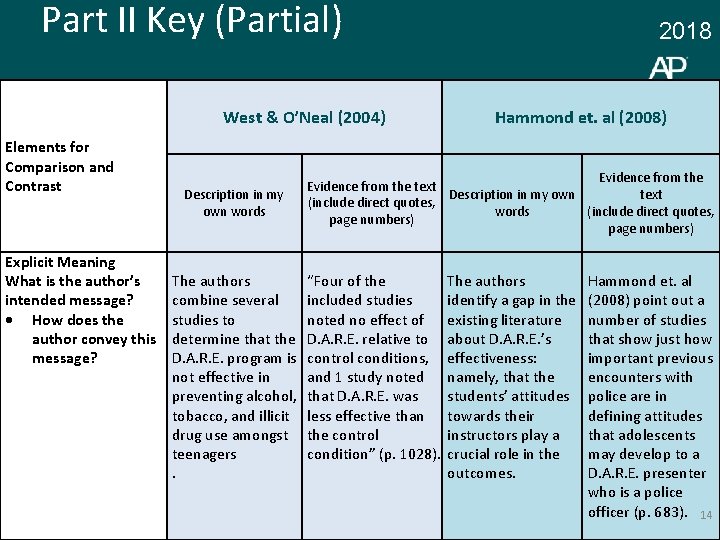 Part II Key (Partial)

2018

AP

| Elements for Comparison and Contrast | West & O'Neal (2004) | | Hammond et. al (2008) | |
|---|---|---|---|---|
| | Description in my own words | Evidence from the text (include direct quotes, page numbers) | Description in my own words | Evidence from the text (include direct quotes, page numbers) |
| Explicit Meaning What is the author's intended message? • How does the author convey this message? | The authors combine several studies to determine that the D.A.R.E. program is not effective in preventing alcohol, tobacco, and illicit drug use amongst teenagers . | "Four of the included studies noted no effect of D.A.R.E. relative to control conditions, and 1 study noted that D.A.R.E. was less effective than the control condition" (p. 1028). | The authors identify a gap in the existing literature about D.A.R.E.'s effectiveness: namely, that the students' attitudes towards their instructors play a crucial role in the outcomes. | Hammond et. al (2008) point out a number of studies that show just how important previous encounters with police are in defining attitudes that adolescents may develop to a D.A.R.E. presenter who is a police officer (p. 683). |

14